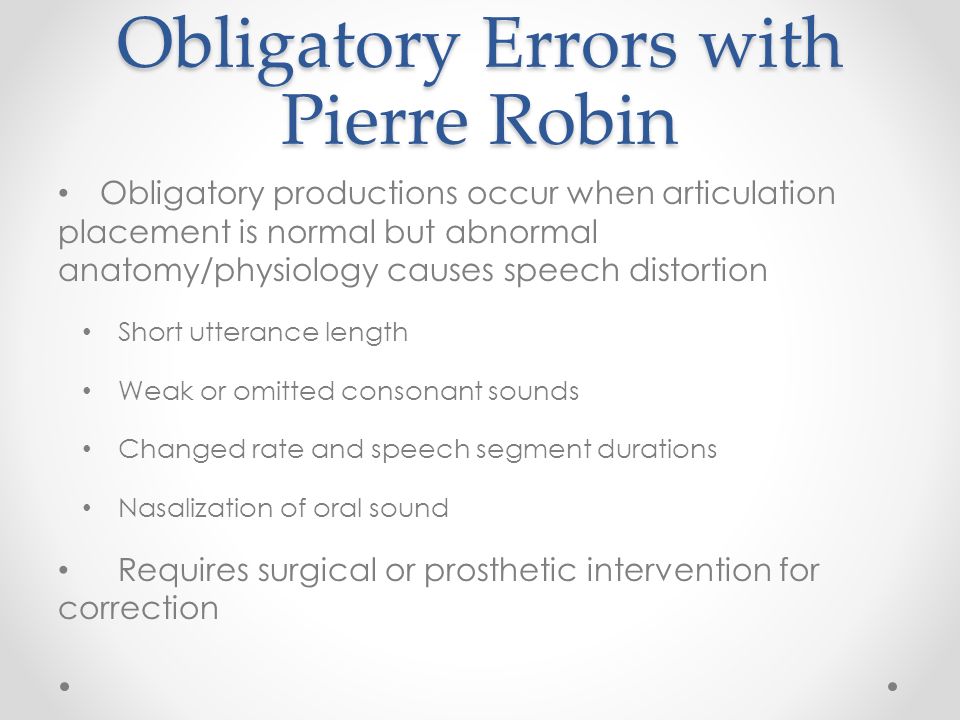 Obligatory Errors with Pierre Robin

• Obligatory productions occur when articulation placement is normal but abnormal anatomy/physiology causes speech distortion

• Short utterance length

• Weak or omitted consonant sounds

• Changed rate and speech segment durations

• Nasalization of oral sound

• Requires surgical or prosthetic intervention for correction